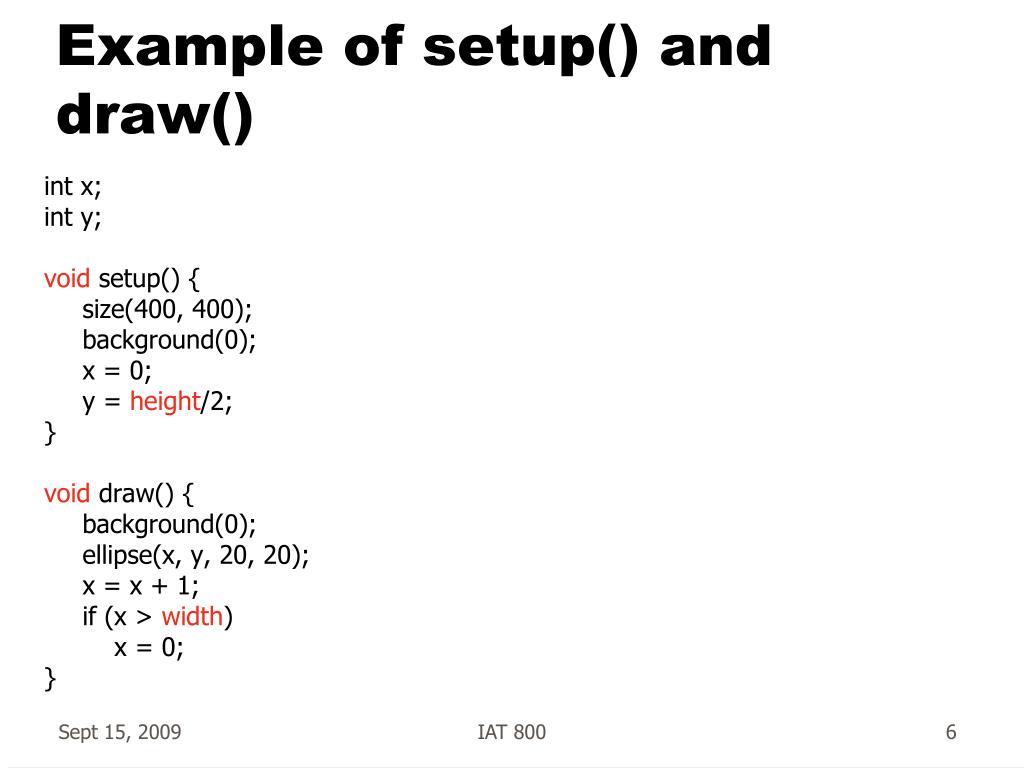 Example of setup() and draw()

int x;
int y;

void setup() {
size(400, 400);
background(0);
x = 0;
y = height/2;
}

void draw() {
background(0);
ellipse(x, y, 20, 20);
x = x + 1;
if (x > width)
x = 0;
}

Sept 15, 2009

IAT 800

6